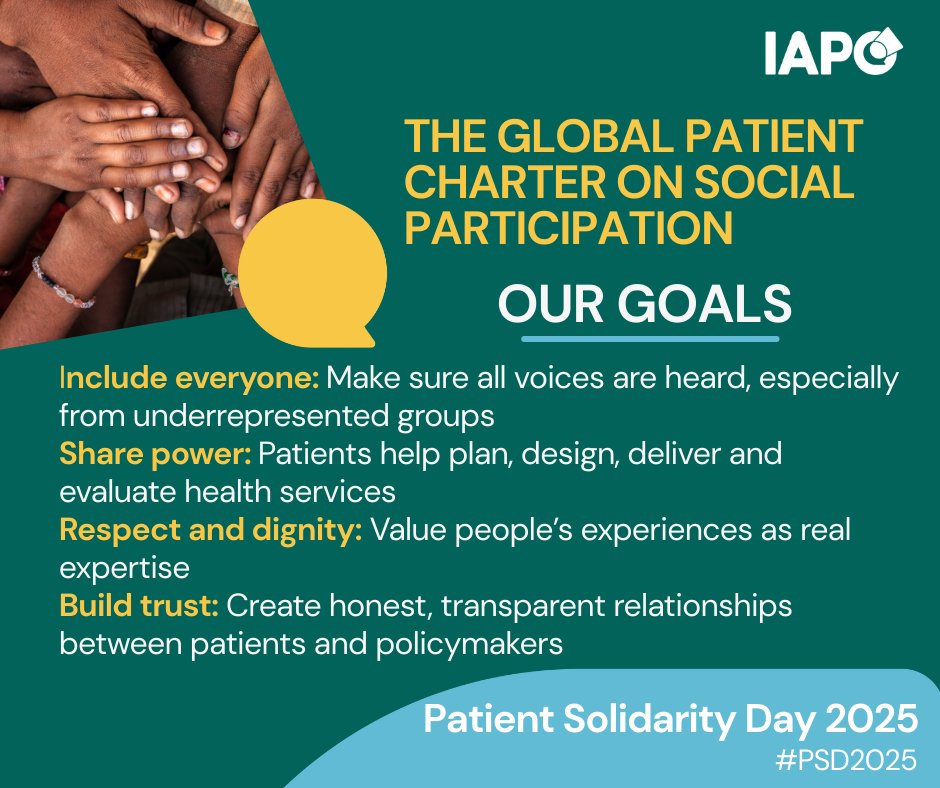 IAPO

THE GLOBAL PATIENT CHARTER ON SOCIAL PARTICIPATION

OUR GOALS

Include everyone: Make sure all voices are heard, especially from underrepresented groups
Share power: Patients help plan, design, deliver and evaluate health services
Respect and dignity: Value people's experiences as real expertise
Build trust: Create honest, transparent relationships between patients and policymakers

Patient Solidarity Day 2025
#PSD2025